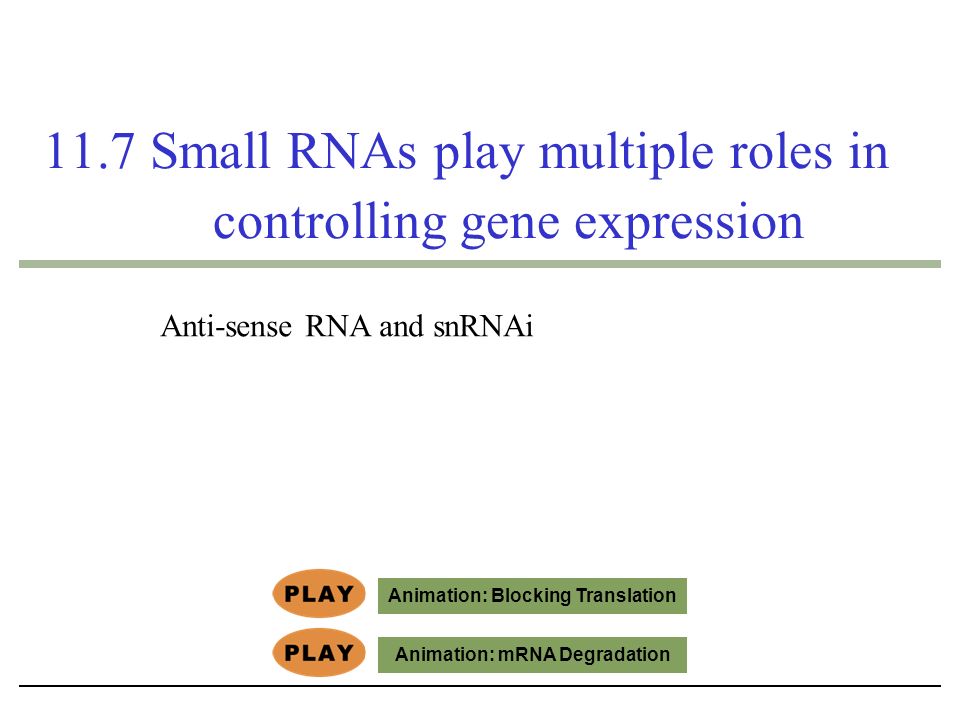 11.7 Small RNAs play multiple roles in controlling gene expression

Anti-sense RNA and snRNAi

PLAY Animation: Blocking Translation

PLAY Animation: mRNA Degradation